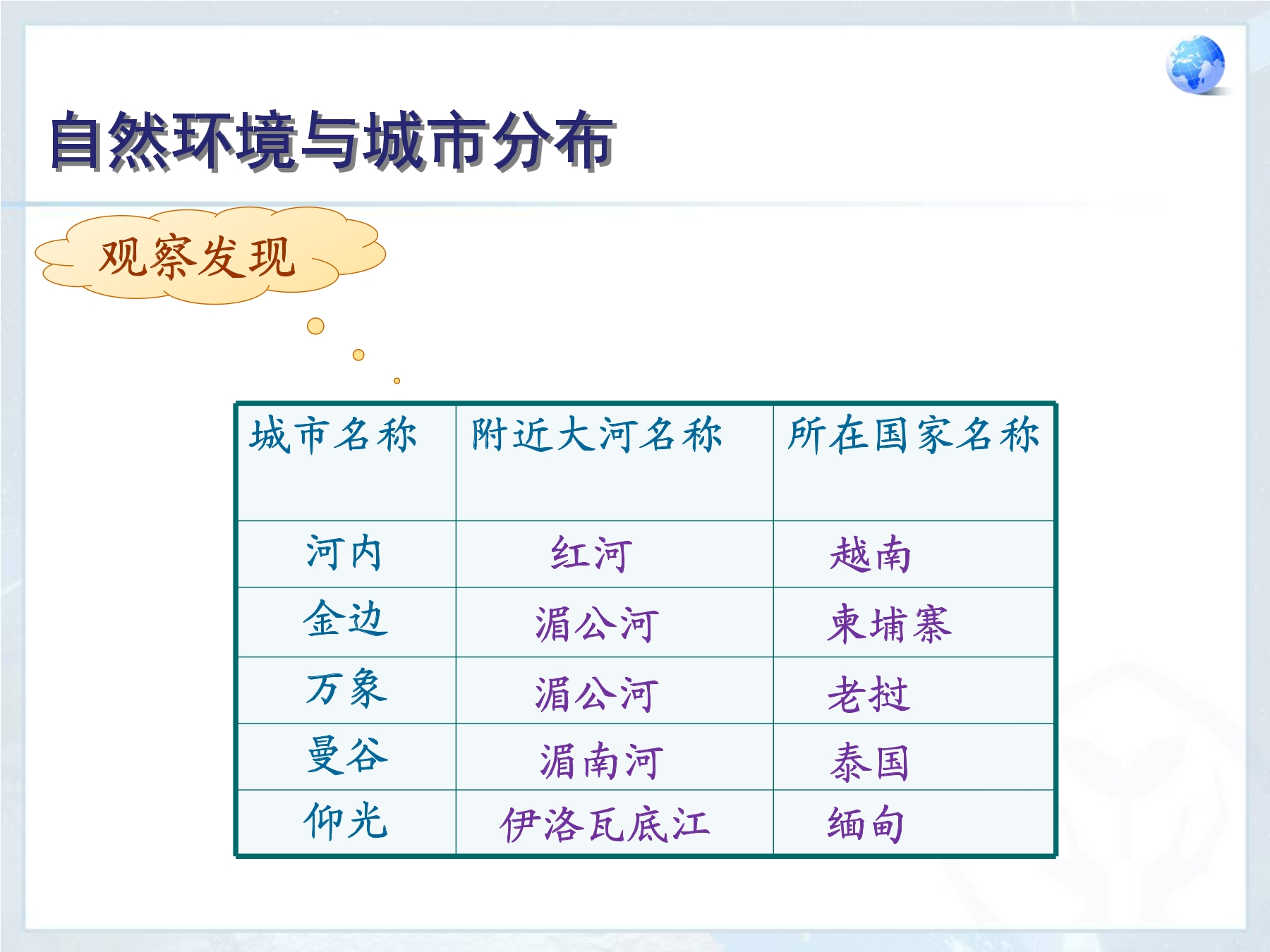 自然环境与城市分布

观察发现

| 城市名称 | 附近大河名称 | 所在国家名称 |
|---|---|---|
| 河内 | 红河 | 越南 |
| 金边 | 湄公河 | 柬埔寨 |
| 万象 | 湄公河 | 老挝 |
| 曼谷 | 湄南河 | 泰国 |
| 仰光 | 伊洛瓦底江 | 缅甸 |